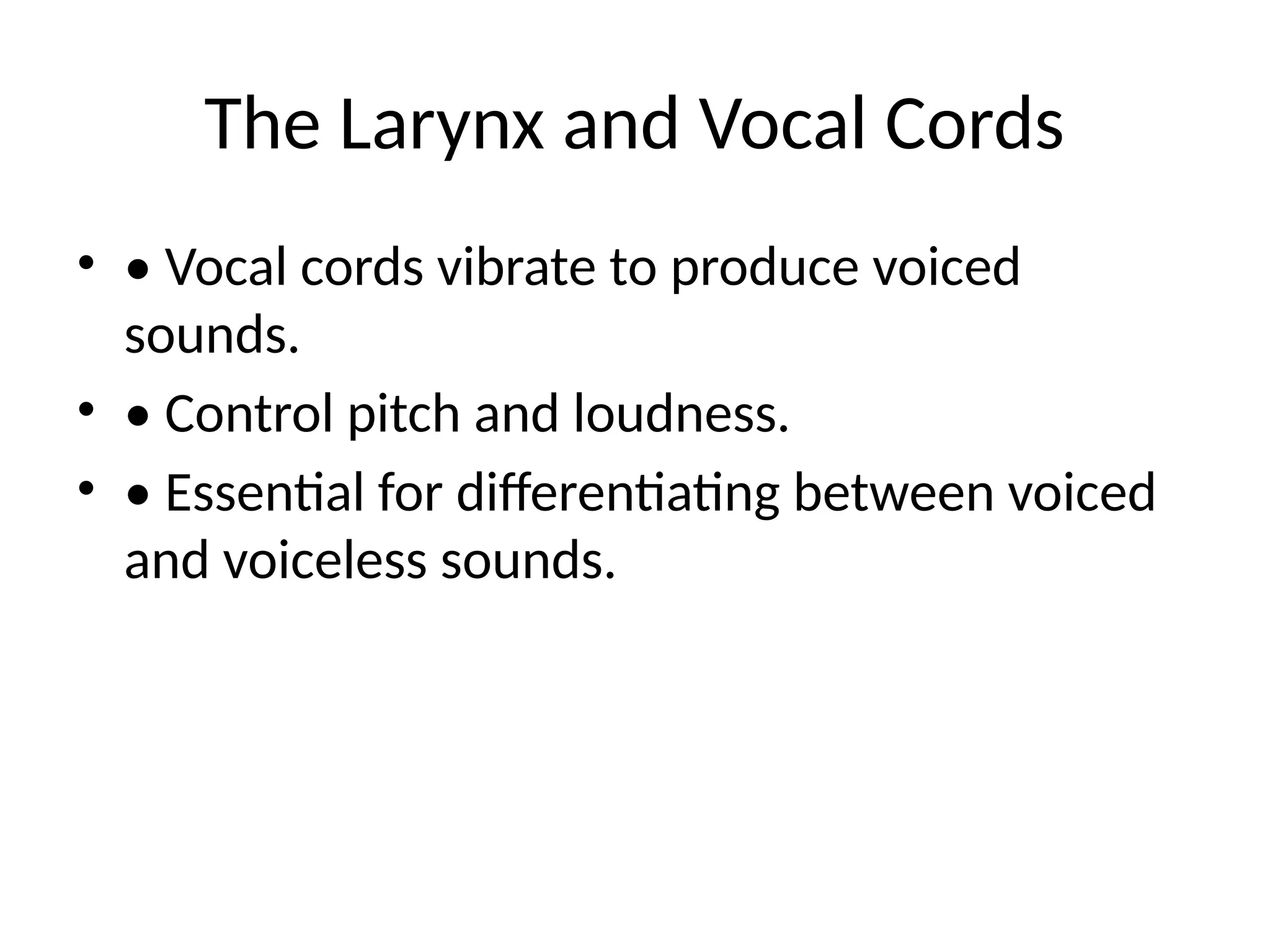 The Larynx and Vocal Cords

• • Vocal cords vibrate to produce voiced sounds.
• • Control pitch and loudness.
• • Essential for differentiating between voiced and voiceless sounds.